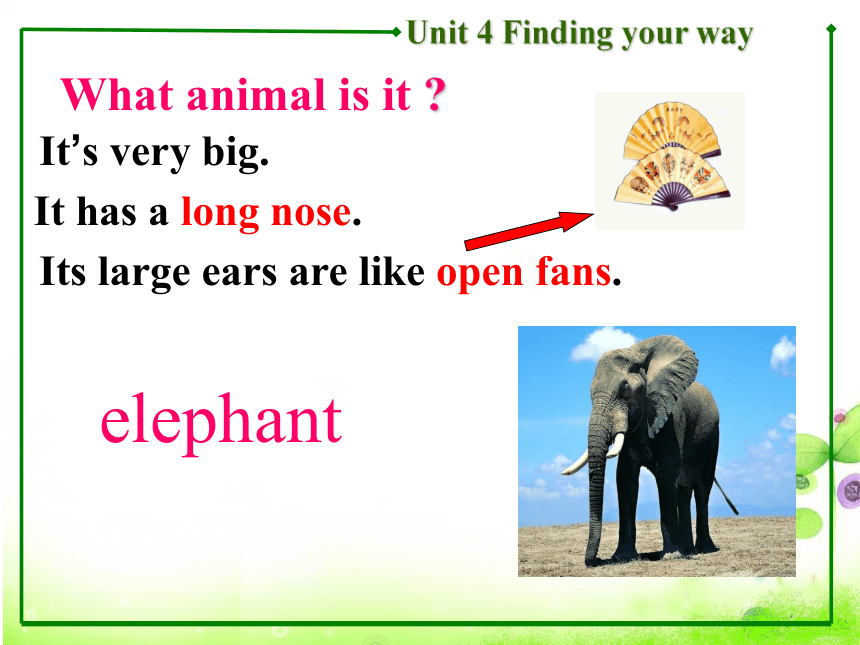 Unit 4 Finding your way

What animal is it ?

It's very big.

It has a long nose.

Its large ears are like open fans.

elephant